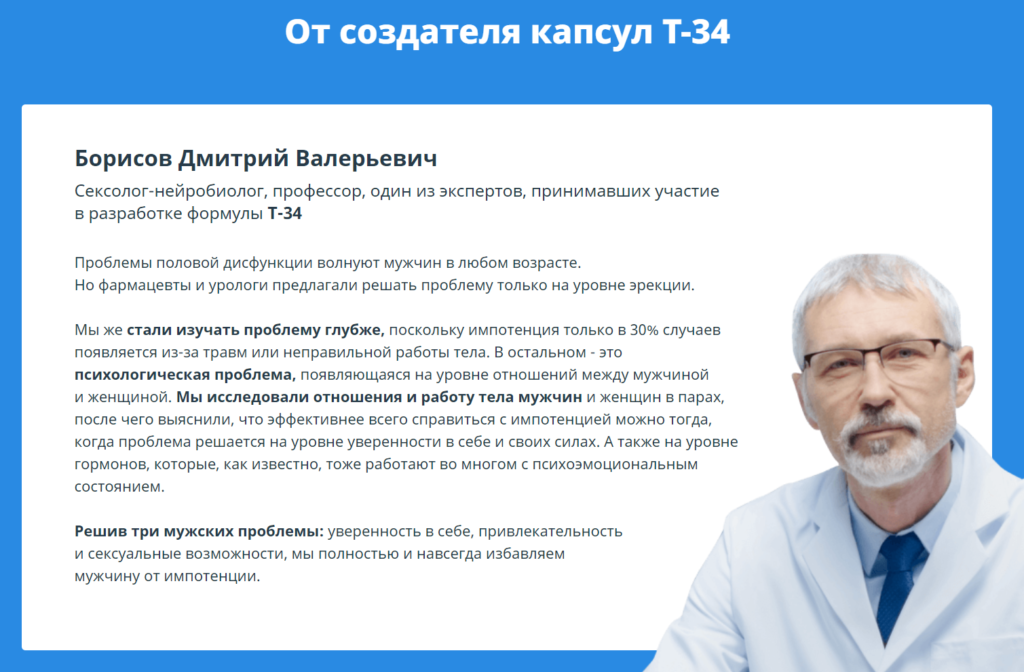 От создателя капсул Т-34

Борисов Дмитрий Валерьевич

Сексолог-нейробиолог, профессор, один из экспертов, принимавших участие в разработке формулы Т-34

Проблемы половой дисфункции волнуют мужчин в любом возрасте.
Но фармацевты и урологи предлагали решать проблему только на уровне эрекции.

Мы же стали изучать проблему глубже, поскольку импотенция только в 30% случаев появляется из-за травм или неправильной работы тела. В остальном - это психологическая проблема, появляющаяся на уровне отношений между мужчиной и женщиной. Мы исследовали отношения и работу тела мужчин и женщин в парах, после чего выяснили, что эффективнее всего справиться с импотенцией можно тогда, когда проблема решается на уровне уверенности в себе и своих силах. А также на уровне гормонов, которые, как известно, тоже работают во многом с психоэмоциональным состоянием.

Решив три мужских проблемы: уверенность в себе, привлекательность и сексуальные возможности, мы полностью и навсегда избавляем мужчину от импотенции.